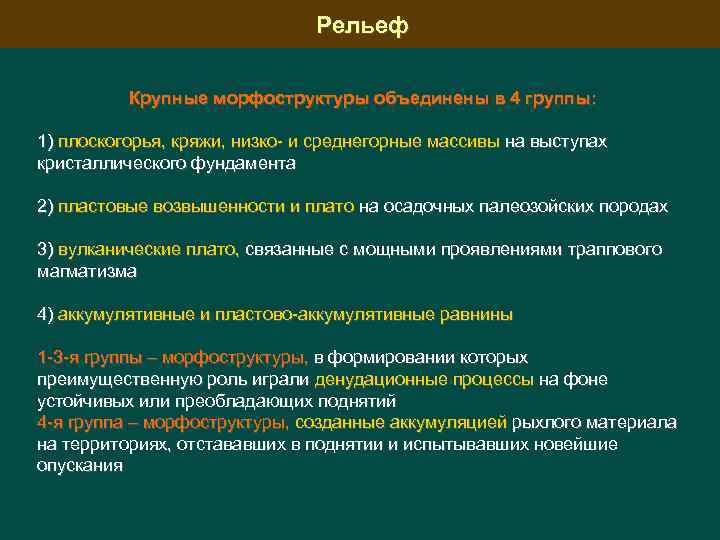 Рельеф

Крупные морфоструктуры объединены в 4 группы:

1) плоскогорья, кряжи, низко- и среднегорные массивы на выступах кристаллического фундамента

2) пластовые возвышенности и плато на осадочных палеозойских породах

3) вулканические плато, связанные с мощными проявлениями траппового магматизма

4) аккумулятивные и пластово-аккумулятивные равнины

1-3-я группы – морфоструктуры, в формировании которых преимущественную роль играли денудационные процессы на фоне устойчивых или преобладающих поднятий
4-я группа – морфоструктуры, созданные аккумуляцией рыхлого материала на территориях, отстававших в поднятии и испытывавших новейшие опускания